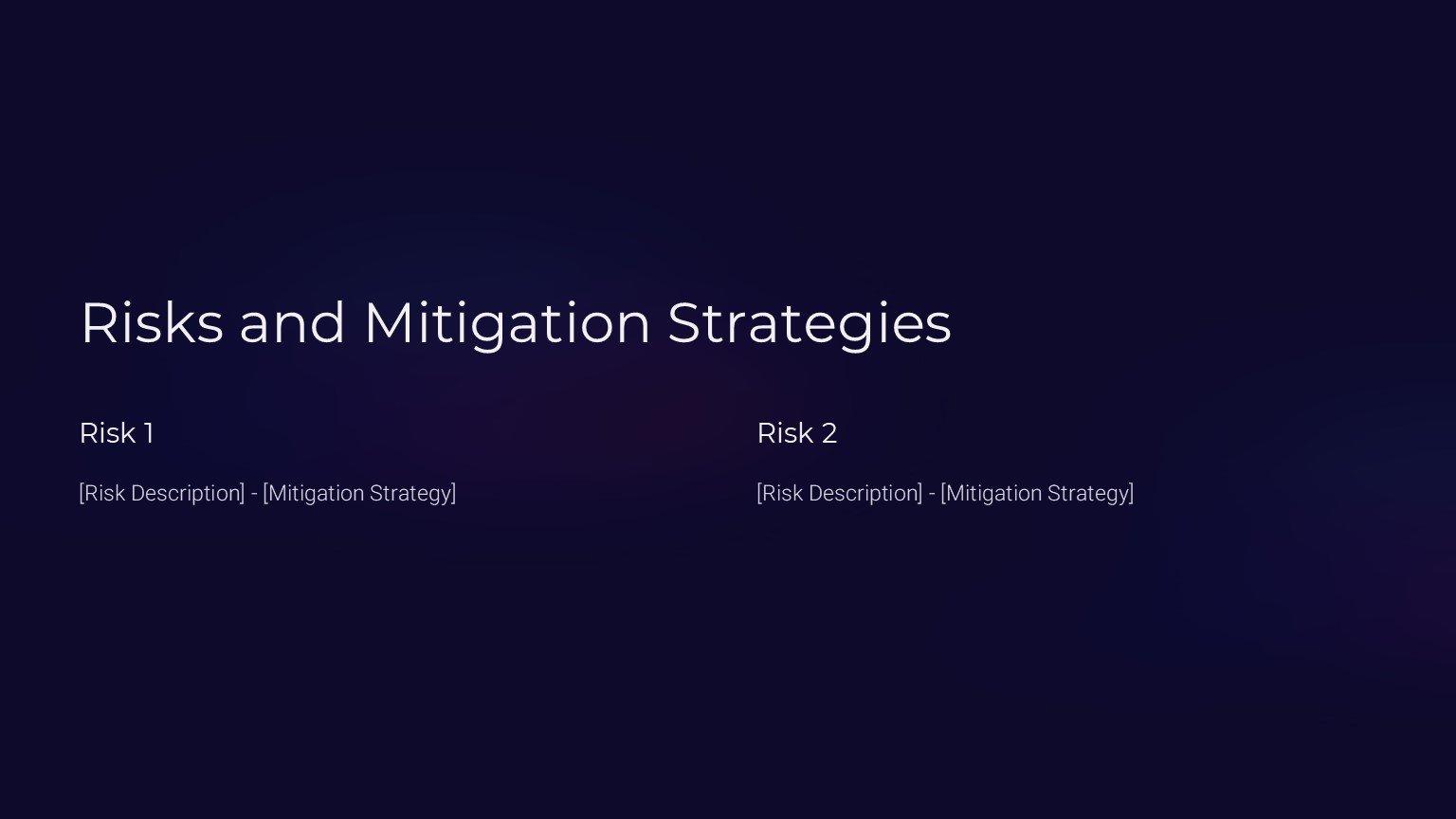 Risks and Mitigation Strategies

Risk 1

[Risk Description] - [Mitigation Strategy]

Risk 2

[Risk Description] - [Mitigation Strategy]